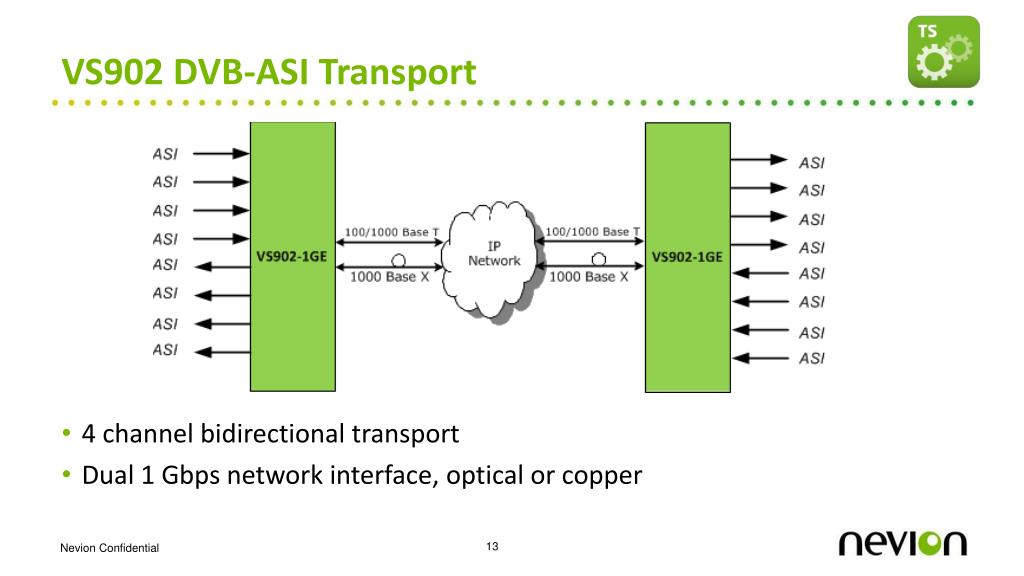 TS

VS902 DVB-ASI Transport

ASI
ASI
ASI
ASI
ASI
ASI
ASI
ASI

VS902-1GE

100/1000 Base T

1000 Base X

IP
Network

100/1000 Base T

1000 Base X

VS902-1GE

ASI
ASI
ASI
ASI
ASI
ASI
ASI
ASI

• 4 channel bidirectional transport
• Dual 1 Gbps network interface, optical or copper

Nevion Confidential

13

nevion